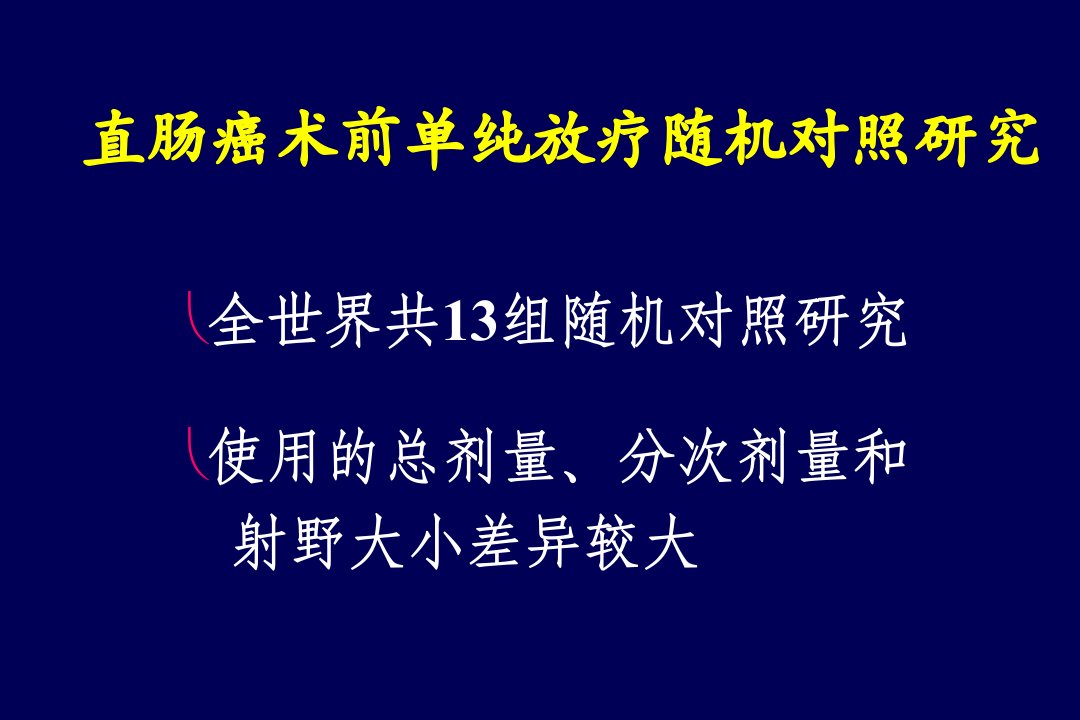 直肠癌术前单纯放疗随机对照研究

全世界共13组随机对照研究

使用的总剂量、分次剂量和射野大小差异较大